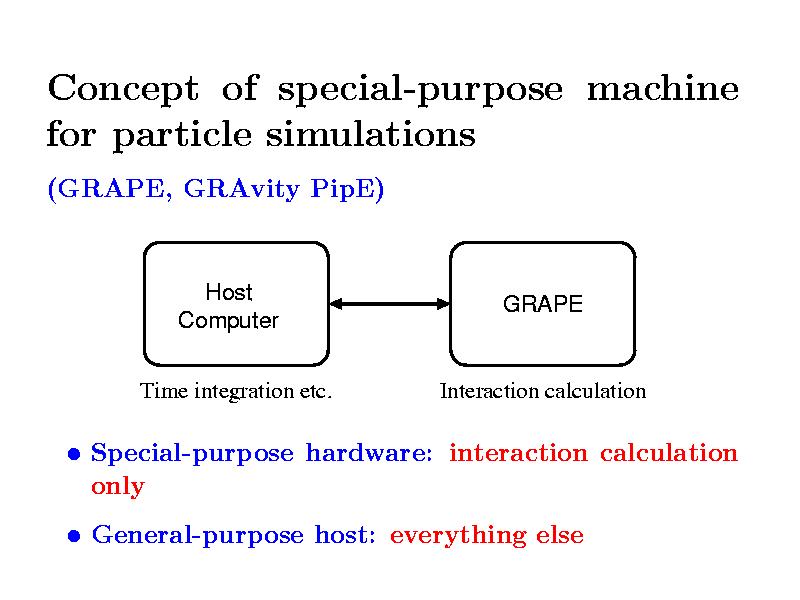 Concept of special-purpose machine for particle simulations

(GRAPE, GRAvity PipE)

Host Computer

GRAPE

Time integration etc.

Interaction calculation

• Special-purpose hardware: interaction calculation only

• General-purpose host: everything else